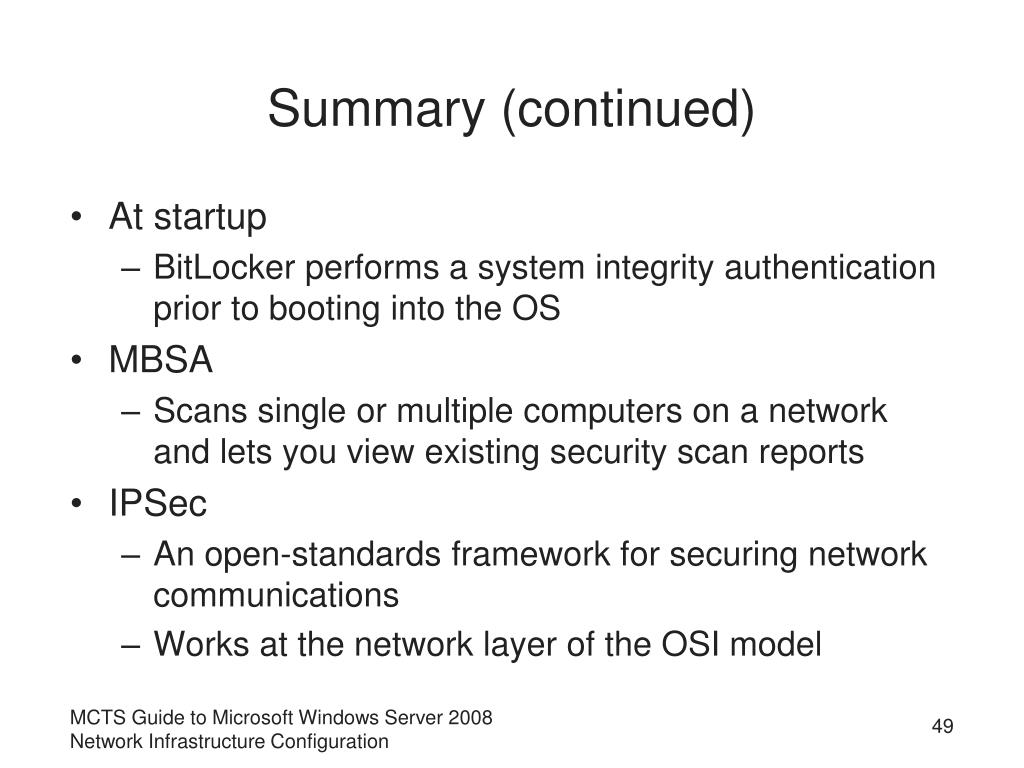 Summary (continued)

• At startup
– BitLocker performs a system integrity authentication prior to booting into the OS
• MBSA
– Scans single or multiple computers on a network and lets you view existing security scan reports
• IPSec
– An open-standards framework for securing network communications
– Works at the network layer of the OSI model

MCTS Guide to Microsoft Windows Server 2008
Network Infrastructure Configuration

49